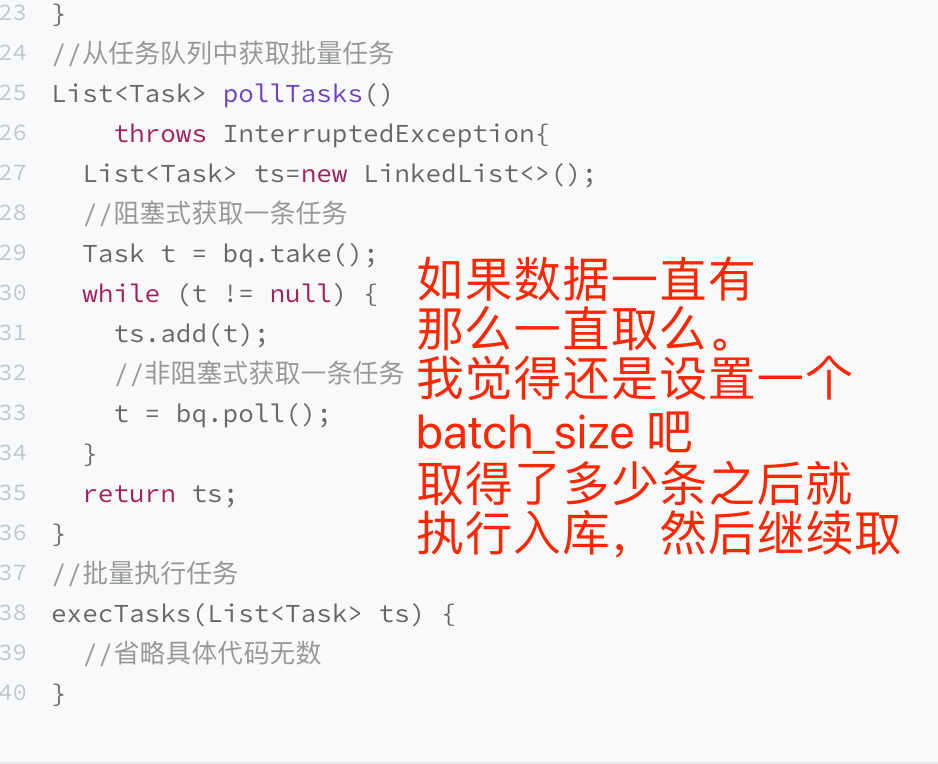 23 }
24 //从任务队列中获取批量任务
25 List<Task> pollTasks()
26     throws InterruptedException{
27   List<Task> ts=new LinkedList<>();
28   //阻塞式获取一条任务
29   Task t = bq.take();
30   while (t != null) {
31     ts.add(t);
32     //非阻塞式获取一条任务
33     t = bq.poll();
34   }
35   return ts;
36 }
37 //批量执行任务
38 execTasks(List<Task> ts) {
39   //省略具体代码无数
40 }

如果数据一直有
那么一直取么。
我觉得还是设置一个
batch_size 吧
取得了多少条之后就
执行入库，然后继续取